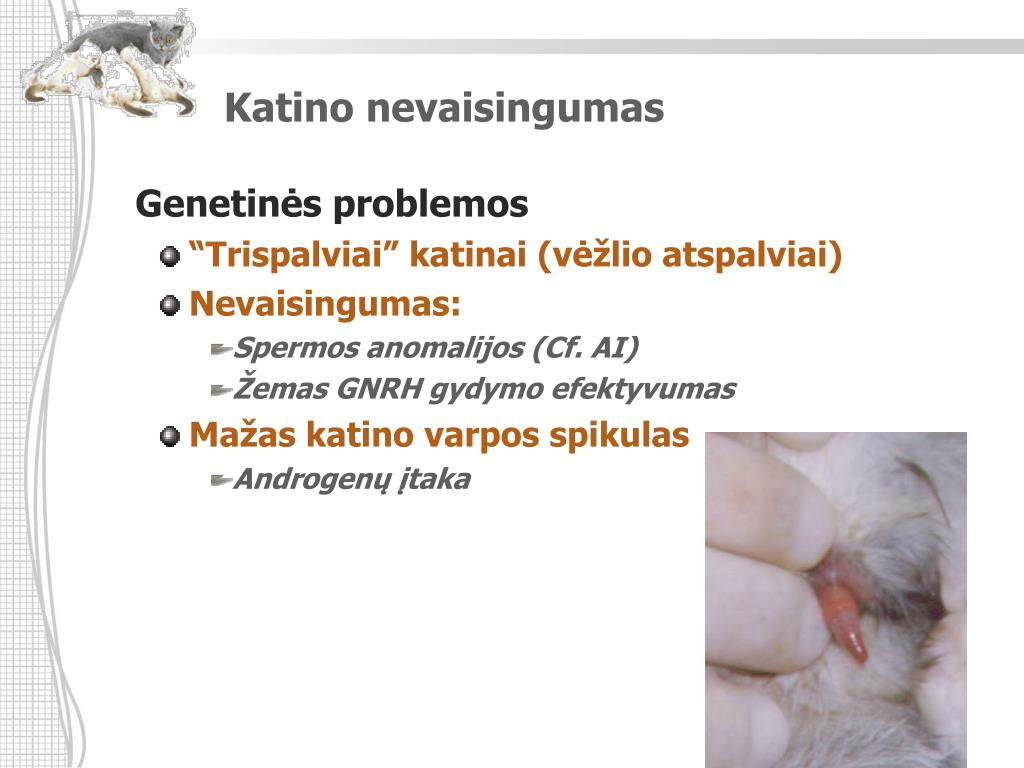 Katino nevaisingumas

Genetinės problemos

“Trispalviai” katinai (vėžlio atspalviai)

Nevaisingumas:

Spermos anomalijos (Cf. AI)

Žemas GNRH gydymo efektyvumas

Mažas katino varpos spikulas

Androgenų įtaka